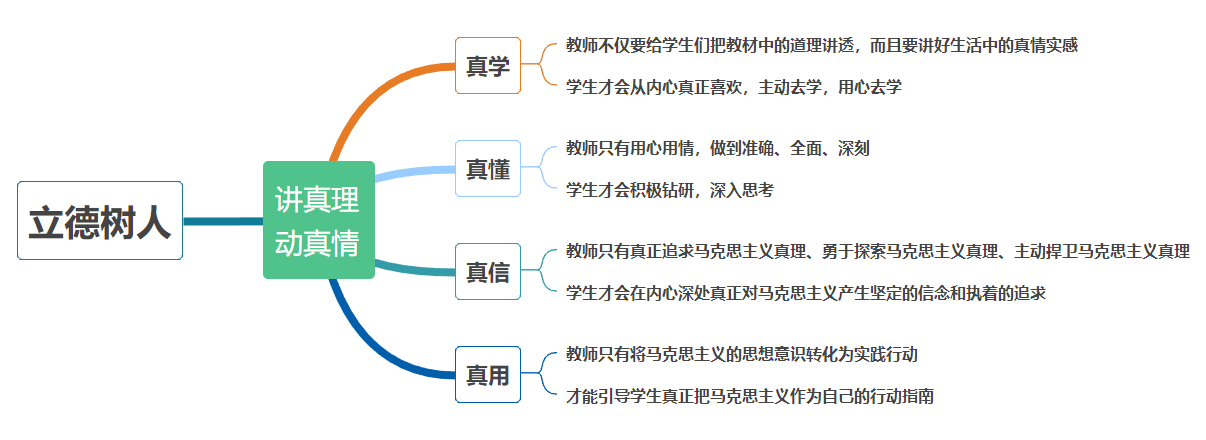 立德树人

讲真理
动真情

真学
教师不仅要给学生们把教材中的道理讲透，而且要讲好生活中的真情实感
学生才会从内心真正喜欢，主动去学，用心去学

真懂
教师只有用心用情，做到准确、全面、深刻
学生才会积极钻研，深入思考

真信
教师只有真正追求马克思主义真理、勇于探索马克思主义真理、主动捍卫马克思主义真理
学生才会在内心深处真正对马克思主义产生坚定的信念和执着的追求

真用
教师只有将马克思主义的思想意识转化为实践行动
才能引导学生真正把马克思主义作为自己的行动指南